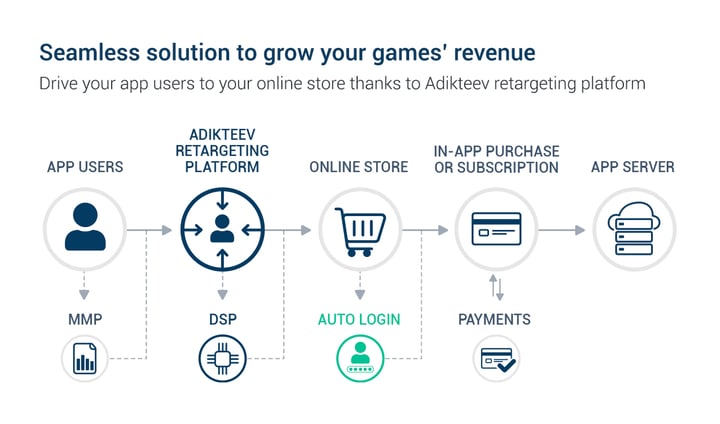 Seamless solution to grow your games' revenue

Drive your app users to your online store thanks to Adikteev retargeting platform

APP USERS

ADIKTEEV RETARGETING PLATFORM

ONLINE STORE

IN-APP PURCHASE OR SUBSCRIPTION

APP SERVER

MMP

DSP

AUTO LOGIN

PAYMENTS